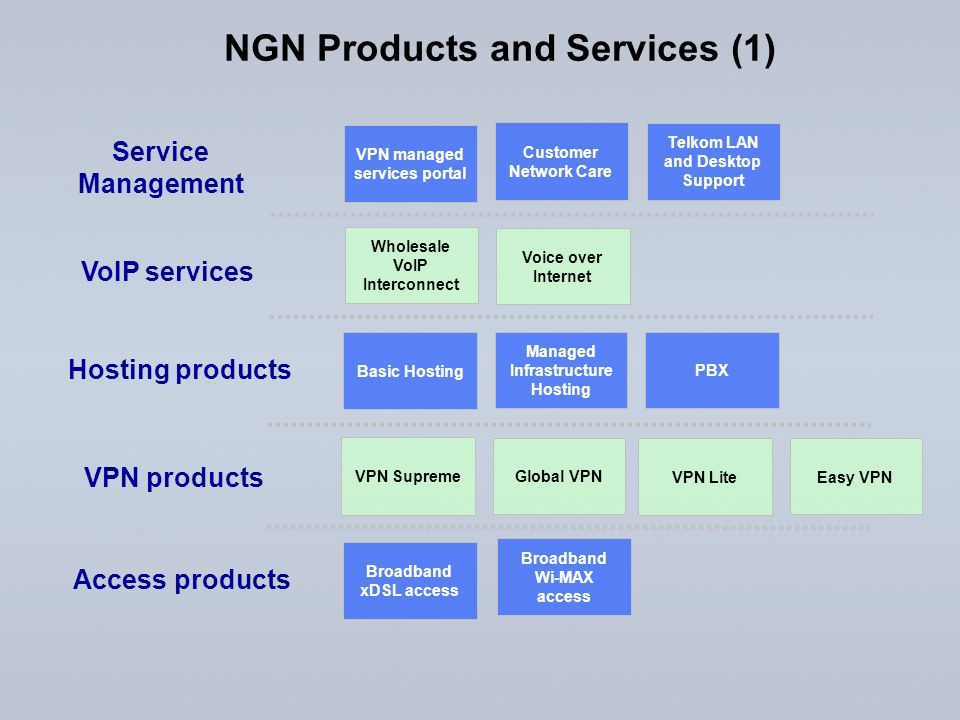 NGN Products and Services (1)

Service Management

VPN managed services portal

Customer Network Care

Telkom LAN and Desktop Support

VoIP services

Wholesale VoIP Interconnect

Voice over Internet

Hosting products

Basic Hosting

Managed Infrastructure Hosting

PBX

VPN products

VPN Supreme

Global VPN

VPN Lite

Easy VPN

Access products

Broadband xDSL access

Broadband Wi-MAX access